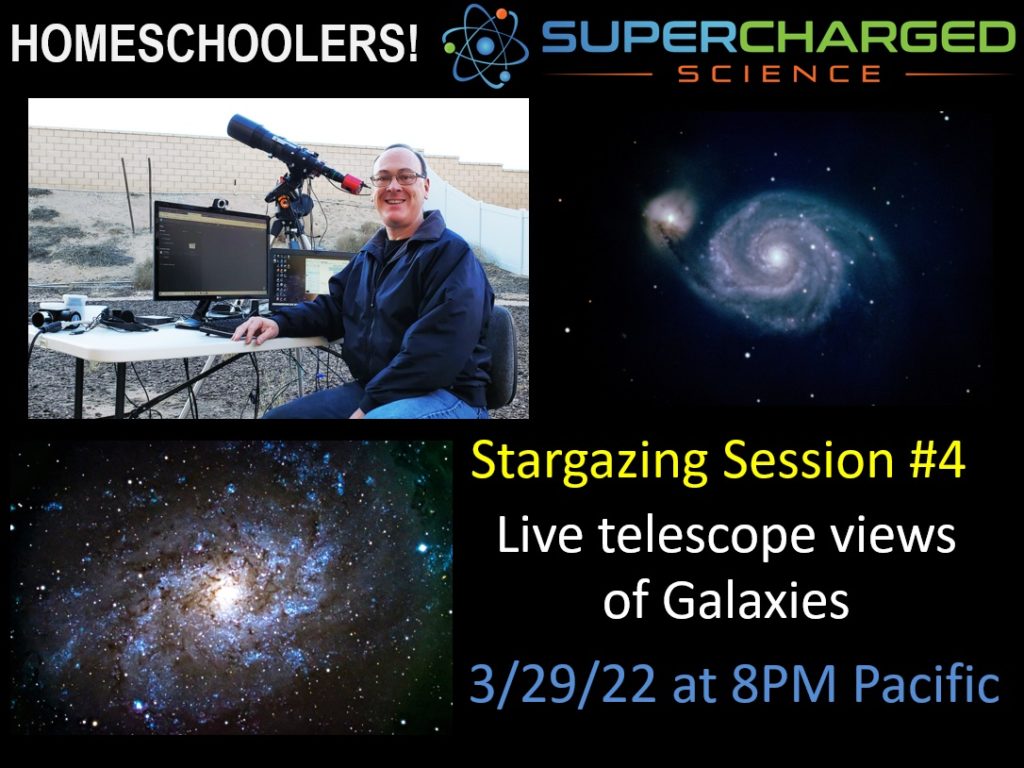 HOMESCHOOLERS!

SUPERCHARGED
SCIENCE

Stargazing Session #4

Live telescope views of Galaxies

3/29/22 at 8PM Pacific